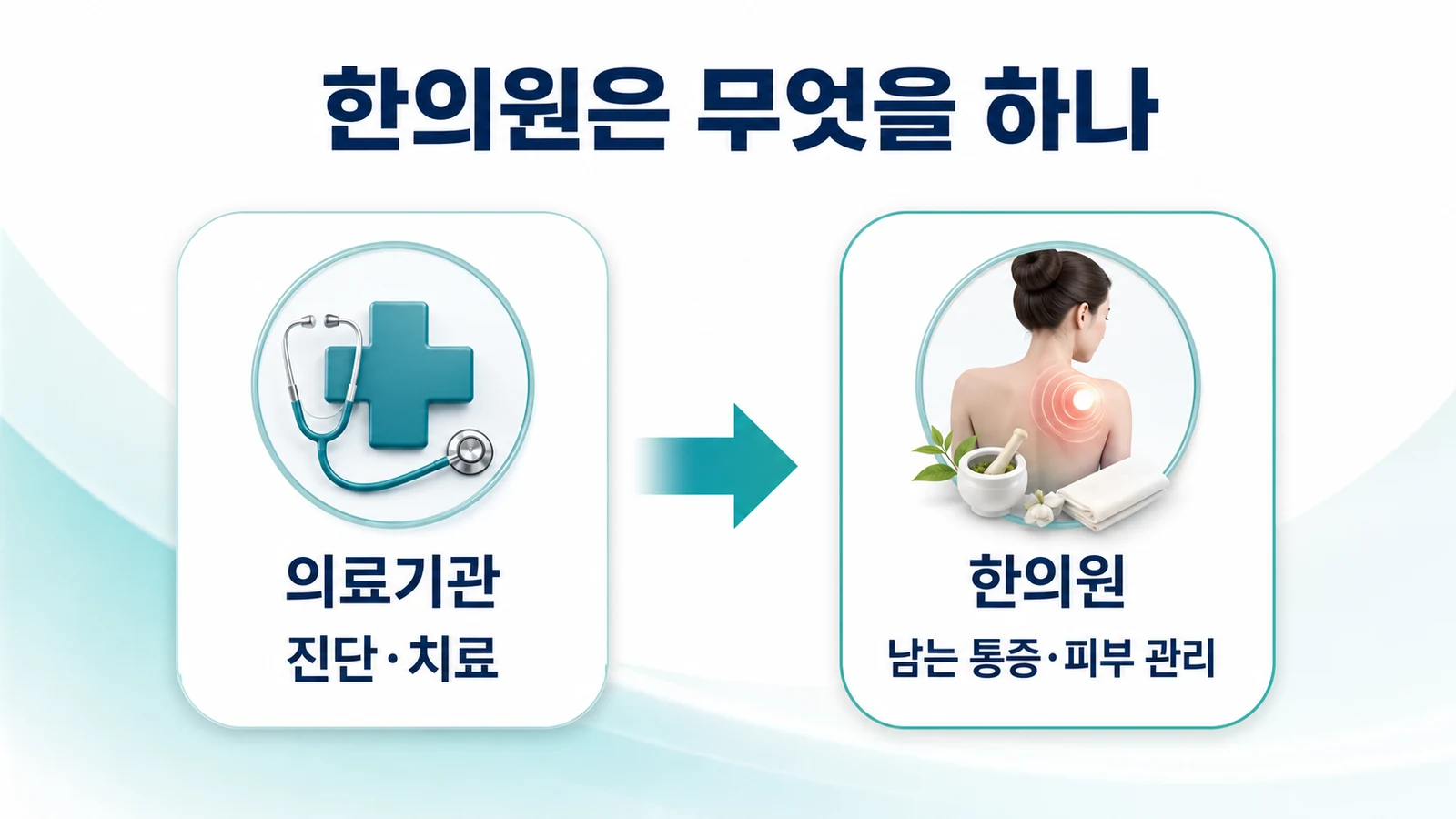 한의원은 무엇을 하나

의료기관
진단·치료

한의원
남는 통증·피부 관리